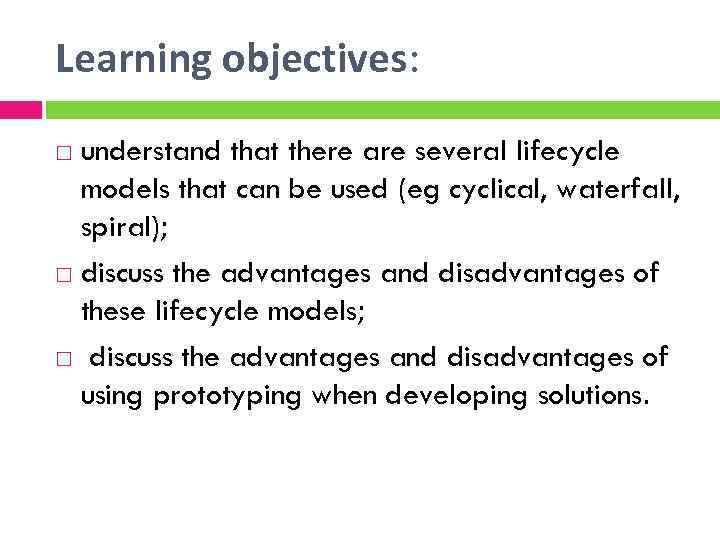 Learning objectives:

□ understand that there are several lifecycle models that can be used (eg cyclical, waterfall, spiral);

□ discuss the advantages and disadvantages of these lifecycle models;

□ discuss the advantages and disadvantages of using prototyping when developing solutions.